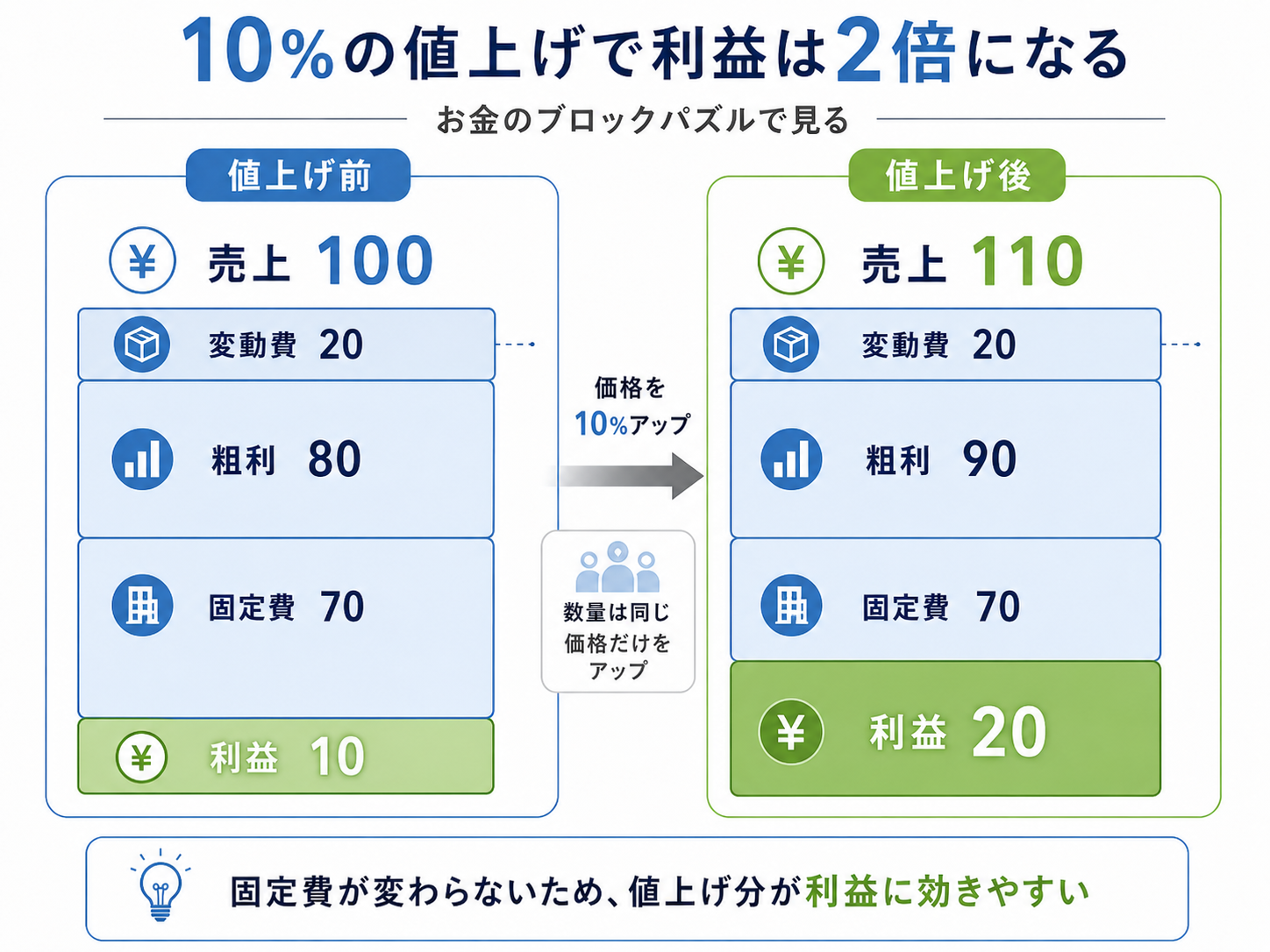 10%の値上げで利益は2倍になる

お金のブロックパズルで見る

値上げ前

¥ 売上 100

変動費 20

粗利 80

固定費 70

¥ 利益 10

価格を
10%アップ

数量は同じ
価格だけを
アップ

値上げ後

¥ 売上 110

変動費 20

粗利 90

固定費 70

¥ 利益 20

固定費が変わらないため、値上げ分が利益に効きやすい